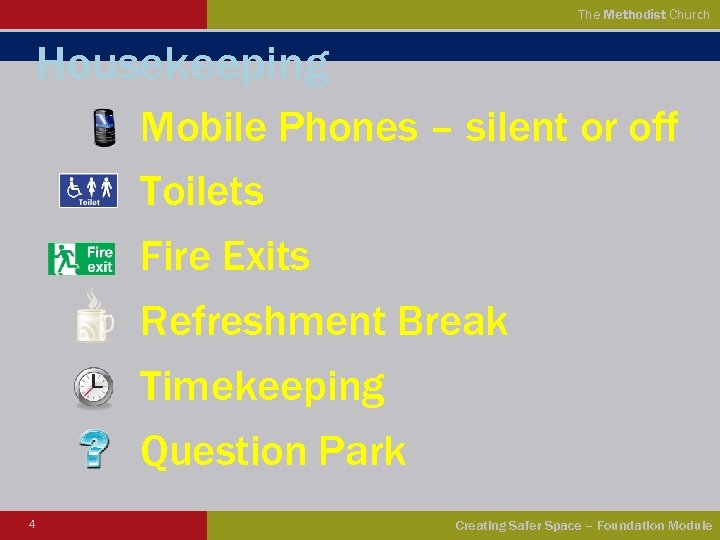 The Methodist Church

Housekeeping

Mobile Phones – silent or off

Toilet

Toilets

Fire exit

Fire Exits

Refreshment Break

Timekeeping

Question Park

4

Creating Safer Space – Foundation Module